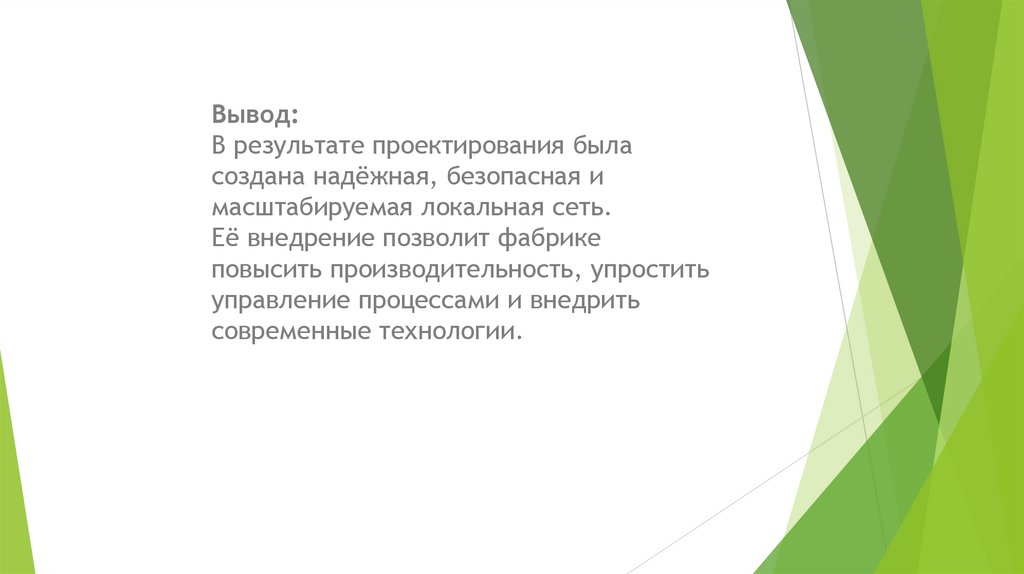 Вывод:
В результате проектирования была создана надёжная, безопасная и масштабируемая локальная сеть.
Её внедрение позволит фабрике повысить производительность, упростить управление процессами и внедрить современные технологии.